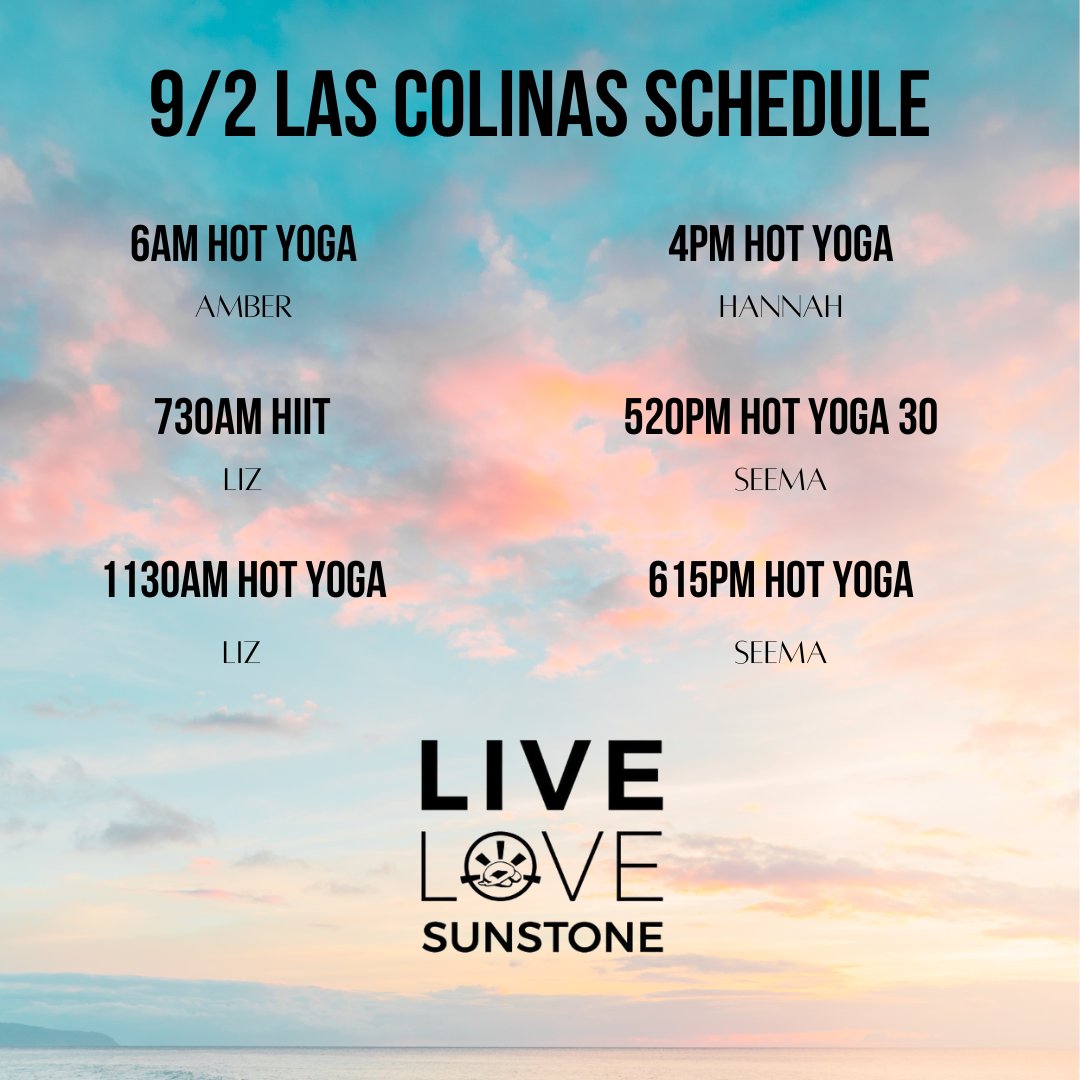 9/2 LAS COLINAS SCHEDULE

6AM HOT YOGA

AMBER

730AM HIIT

LIZ

1130AM HOT YOGA

LIZ

4PM HOT YOGA

HANNAH

520PM HOT YOGA 30

SEEMA

615PM HOT YOGA

SEEMA

LIVE
LOVE
SUNSTONE